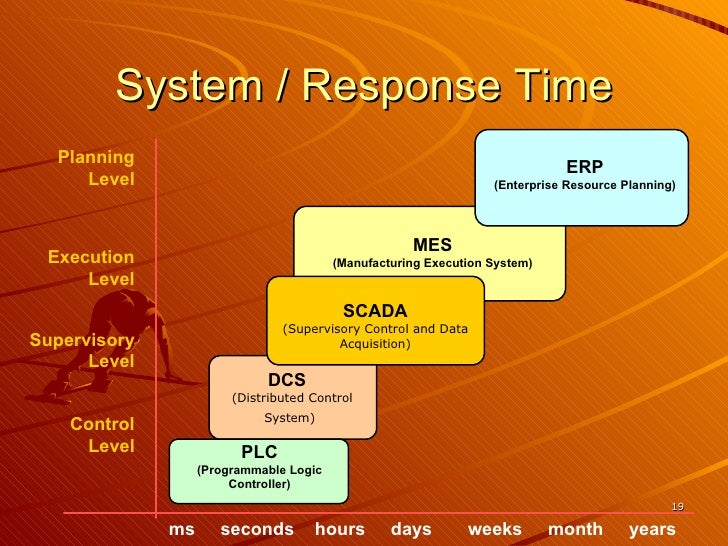 System / Response Time

Planning Level

Execution Level

Supervisory Level

Control Level

ERP
(Enterprise Resource Planning)

MES
(Manufacturing Execution System)

SCADA
(Supervisory Control and Data Acquisition)

DCS
(Distributed Control System)

PLC
(Programmable Logic Controller)

19

ms seconds hours days weeks month years